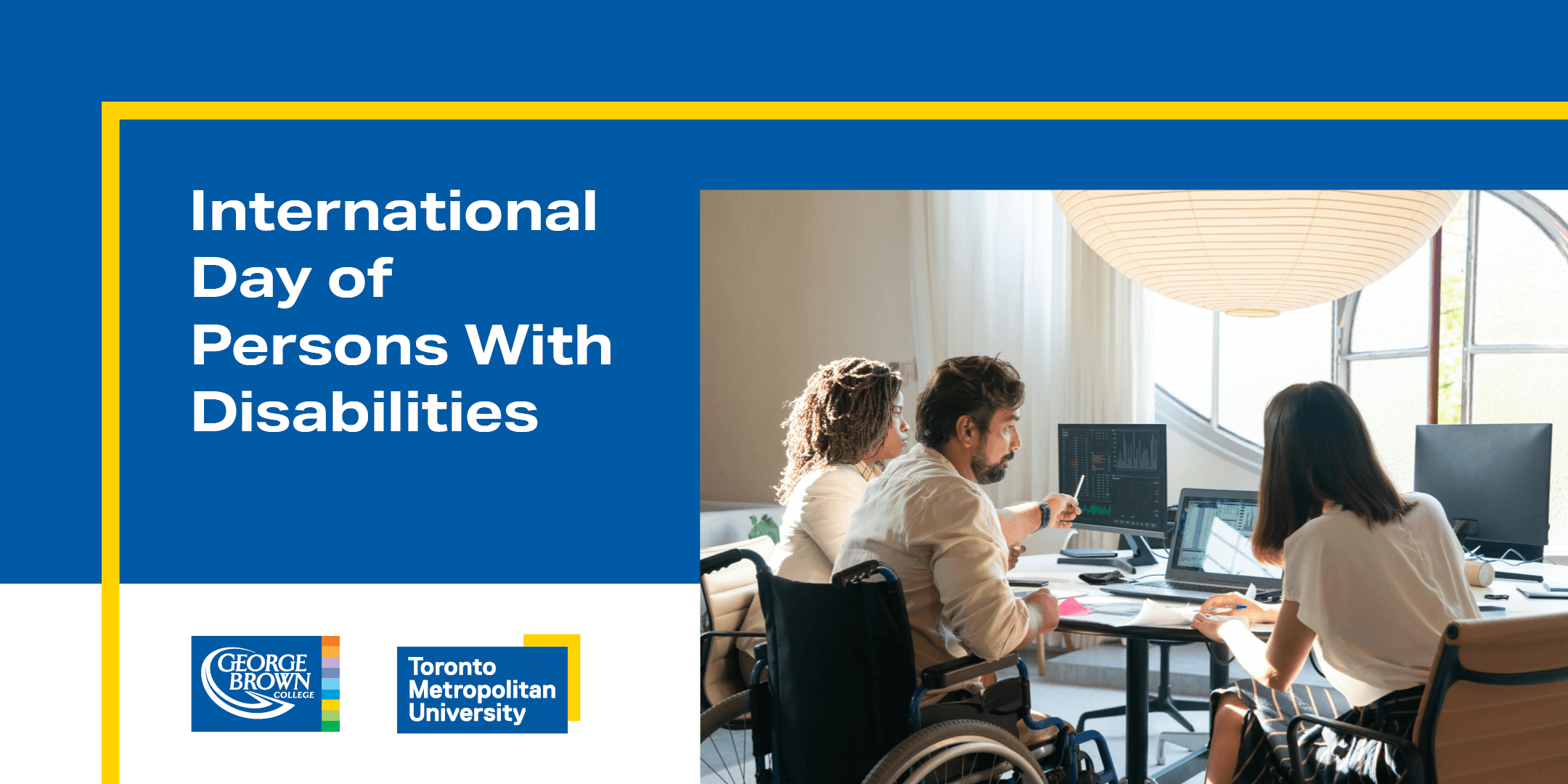 International Day of Persons With Disabilities

GEORGE BROWN COLLEGE

Toronto Metropolitan University